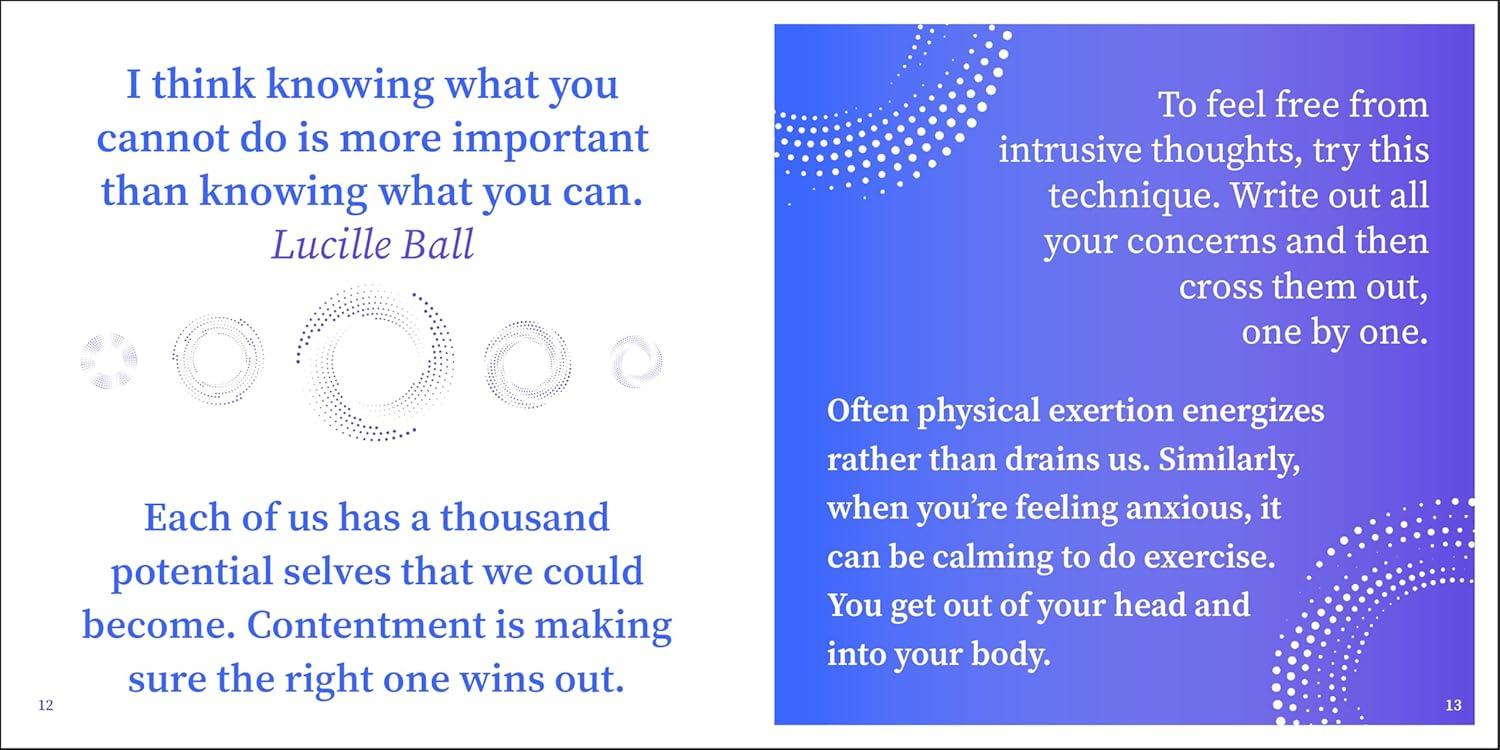 I think knowing what you cannot do is more important than knowing what you can.
Lucille Ball

Each of us has a thousand potential selves that we could become. Contentment is making sure the right one wins out.

12

To feel free from intrusive thoughts, try this technique. Write out all your concerns and then cross them out, one by one.

Often physical exertion energizes rather than drains us. Similarly, when you're feeling anxious, it can be calming to do exercise. You get out of your head and into your body.

13